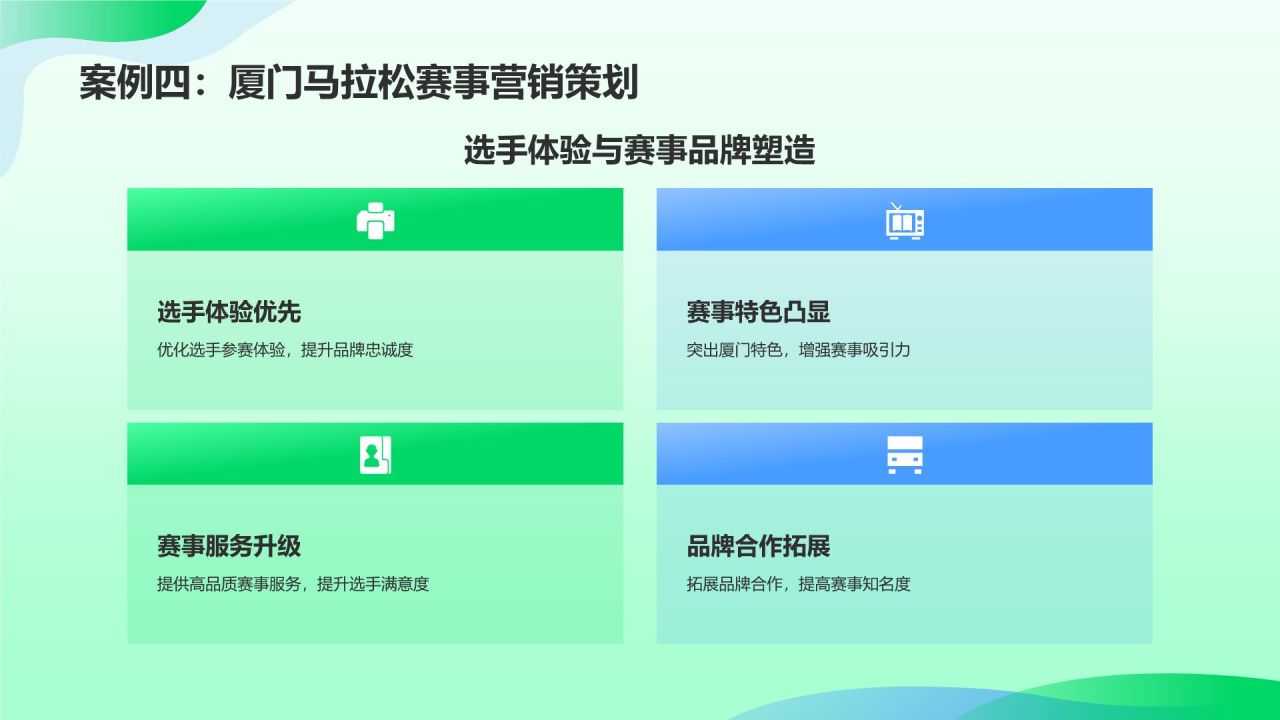 案例四：厦门马拉松赛事营销策划

选手体验与赛事品牌塑造

选手体验优先

优化选手参赛体验，提升品牌忠诚度

赛事特色凸显

突出厦门特色，增强赛事吸引力

赛事服务升级

提供高品质赛事服务，提升选手满意度

品牌合作拓展

拓展品牌合作，提高赛事知名度